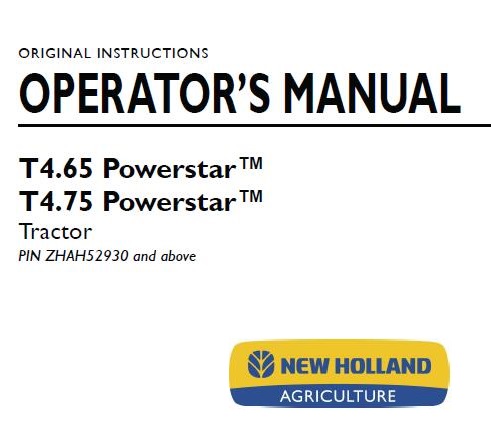 ORIGINAL INSTRUCTIONS
OPERATOR'S MANUAL

T4.65 Powerstar™
T4.75 Powerstar™
Tractor
PIN ZHAH52930 and above

NEW HOLLAND
AGRICULTURE